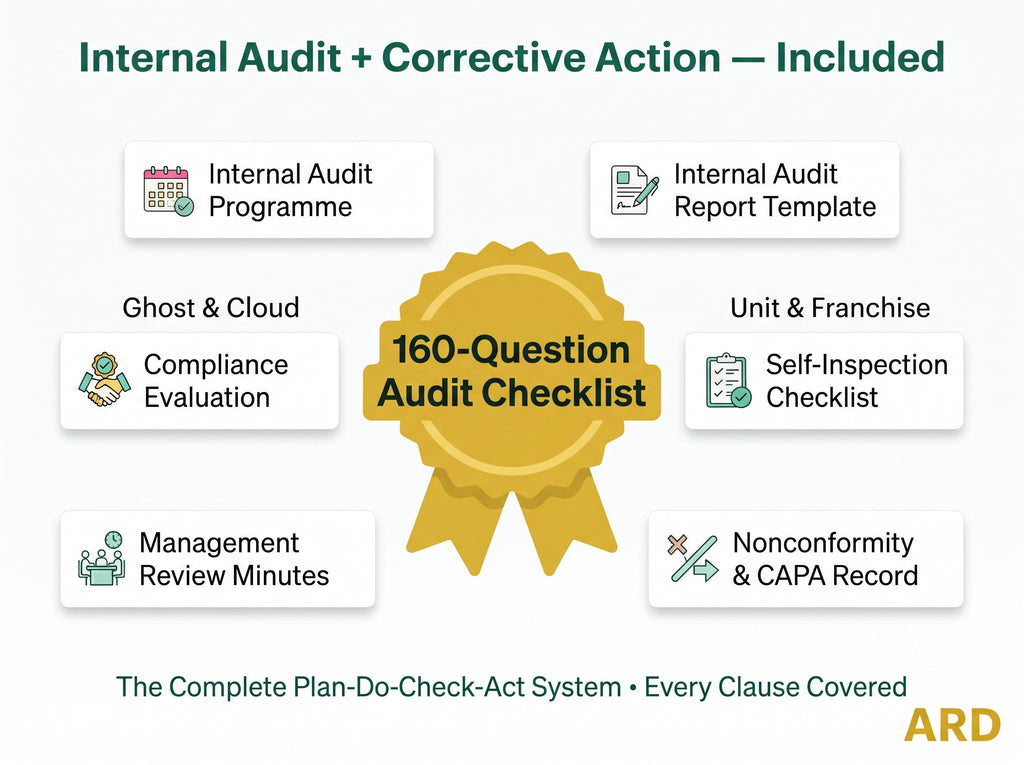 Internal Audit + Corrective Action — Included

Internal Audit Programme

Internal Audit Report Template

Ghost & Cloud

Compliance Evaluation

160-Question Audit Checklist

Unit & Franchise

Self-Inspection Checklist

Management Review Minutes

Nonconformity & CAPA Record

The Complete Plan-Do-Check-Act System • Every Clause Covered

ARD